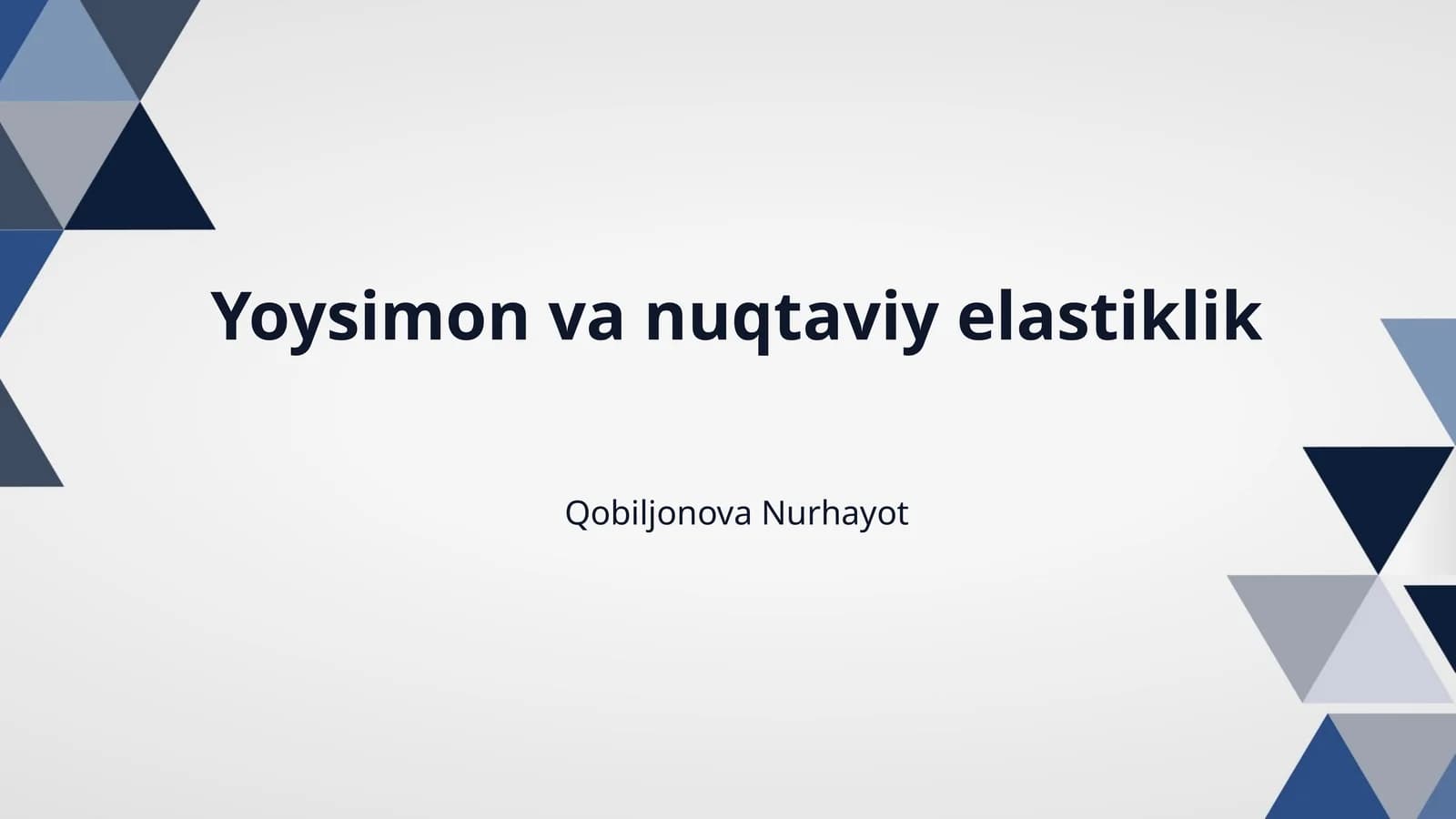 Yoysimon va nuqtaviy elastiklik

Qobiljonova Nurhayot